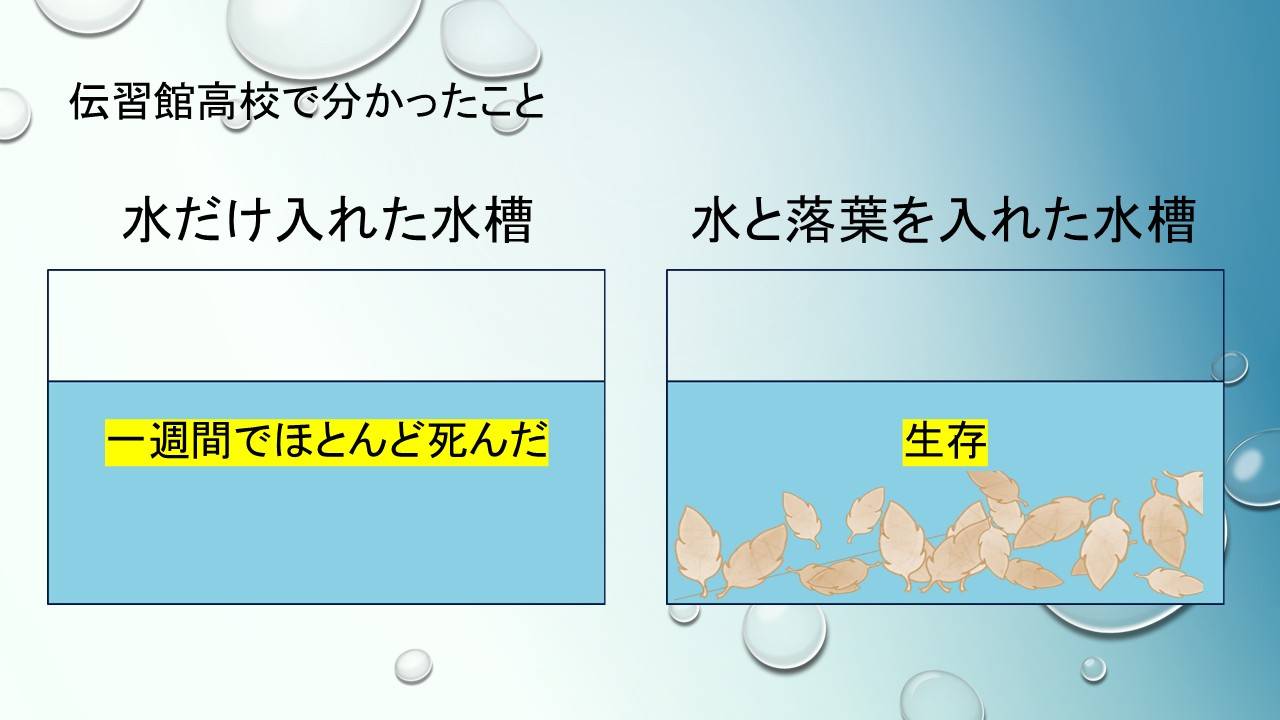 伝習館高校で分かったこと

水だけ入れた水槽

一週間でほとんど死んだ

水と落葉を入れた水槽

生存